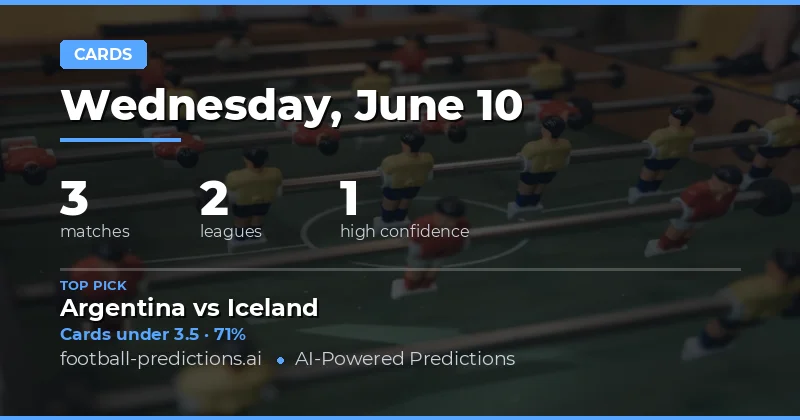 CARDS

Wednesday, June 10

3
matches

2
leagues

1
high confidence

TOP PICK

Argentina vs Iceland

Cards under 3.5 · 71%

football-predictions.ai • AI-Powered Predictions